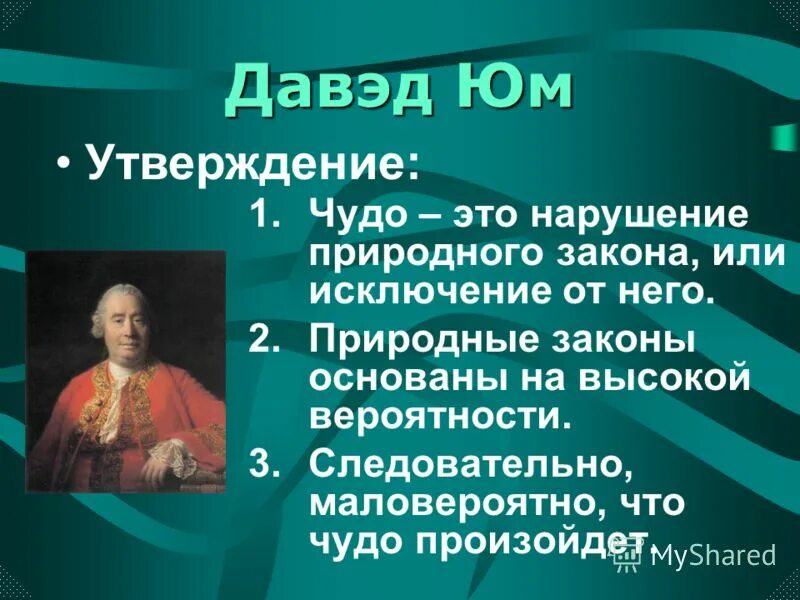 Давэд Юм

• Утверждение:

1. Чудо – это нарушение природного закона, или исключение от него.
2. Природные законы основаны на высокой вероятности.
3. Следовательно, маловероятно, что чудо произойдет.

MyShared